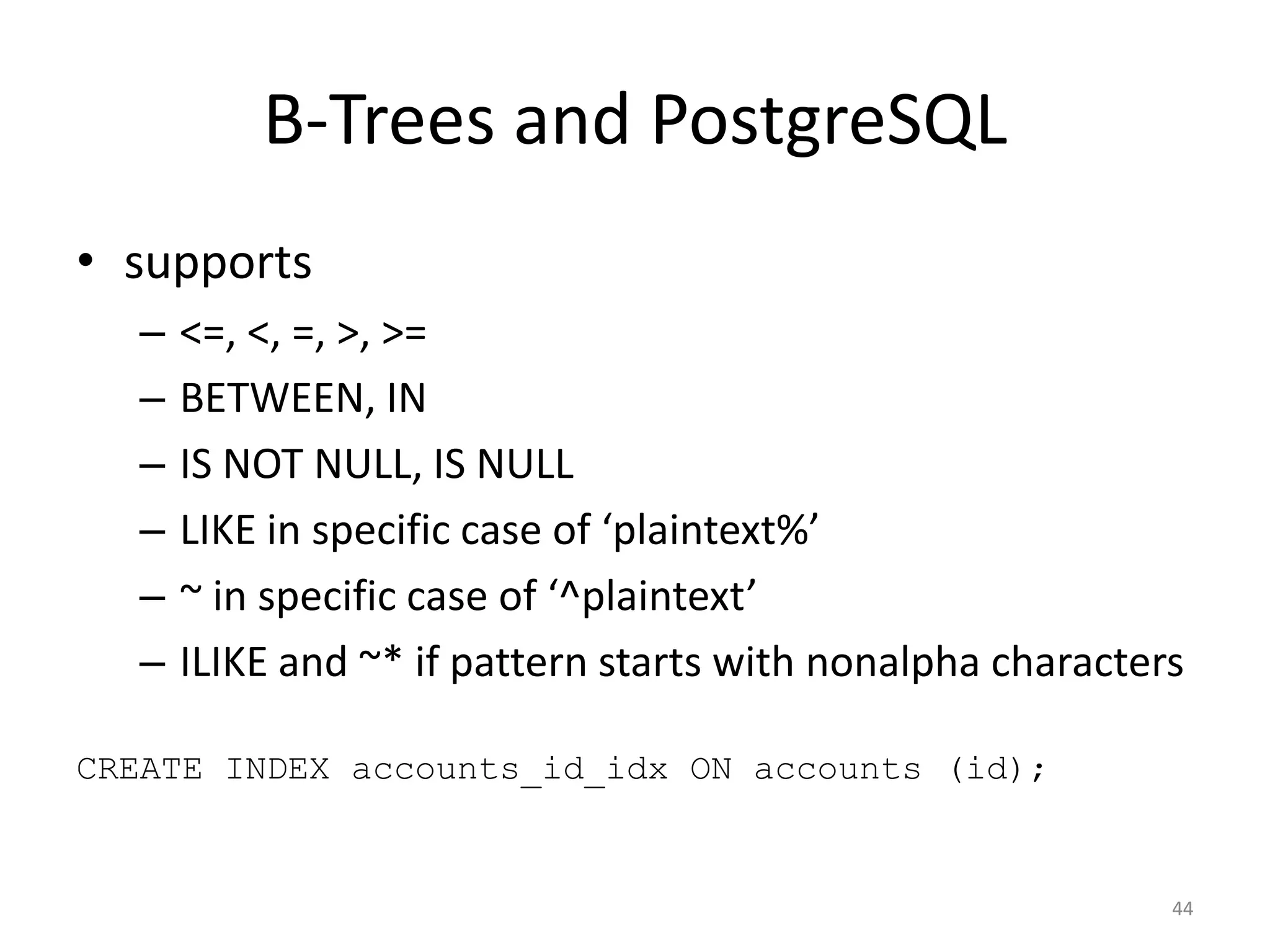 B-Trees and PostgreSQL

• supports
– <=, <, =, >, >=
– BETWEEN, IN
– IS NOT NULL, IS NULL
– LIKE in specific case of ‘plaintext%’
– ~ in specific case of ‘^plaintext’
– ILIKE and ~* if pattern starts with nonalpha characters

CREATE INDEX accounts_id_idx ON accounts (id);

44